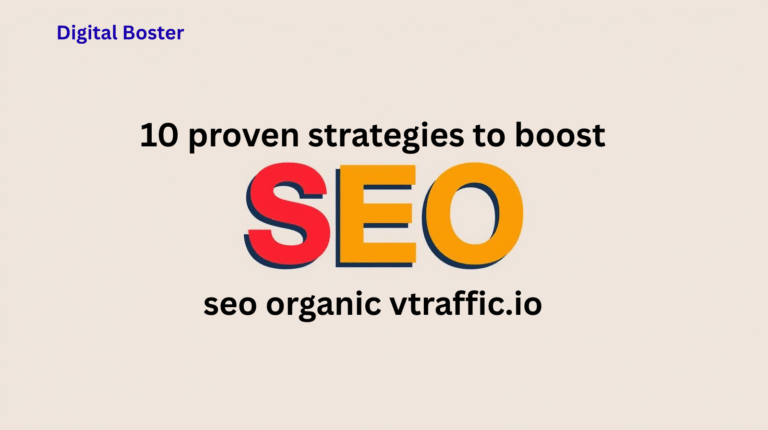 Digital Boster

10 proven strategies to boost

SEO

seo organic vtraffic.io